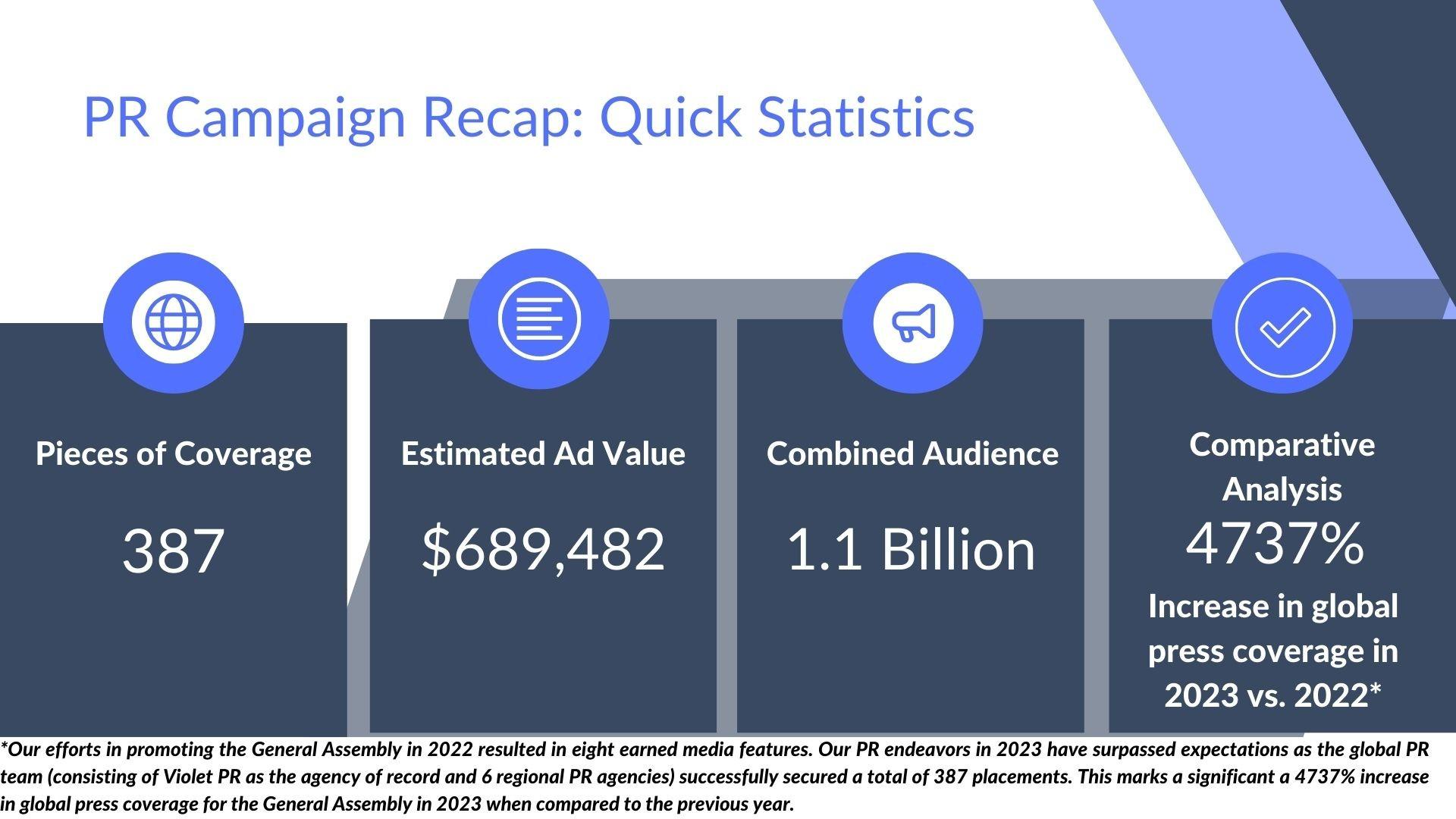 PR Campaign Recap: Quick Statistics

Pieces of Coverage

387

Estimated Ad Value

$689,482

Combined Audience

1.1 Billion

Comparative Analysis

4737%

Increase in global press coverage in 2023 vs. 2022*

*Our efforts in promoting the General Assembly in 2022 resulted in eight earned media features. Our PR endeavors in 2023 have surpassed expectations as the global PR team (consisting of Violet PR as the agency of record and 6 regional PR agencies) successfully secured a total of 387 placements. This marks a significant a 4737% increase in global press coverage for the General Assembly in 2023 when compared to the previous year.